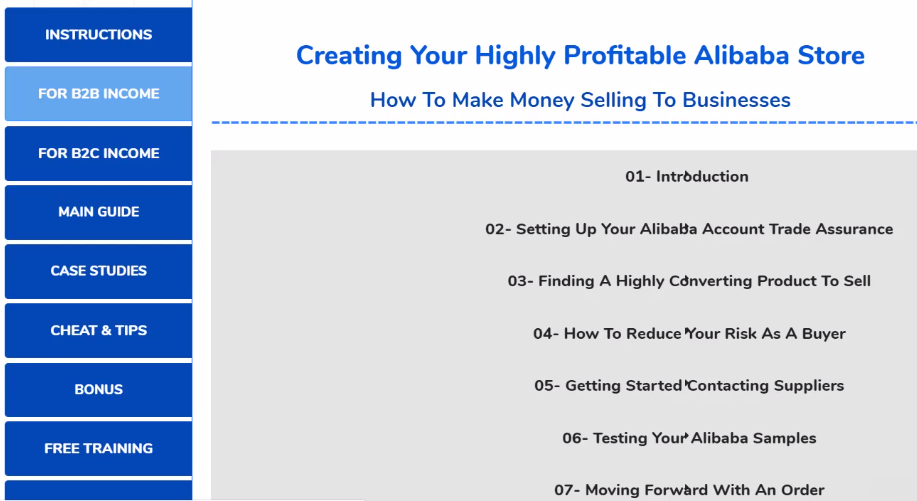 INSTRUCTIONS
FOR B2B INCOME
FOR B2C INCOME
MAIN GUIDE
CASE STUDIES
CHEAT & TIPS
BONUS
FREE TRAINING

Creating Your Highly Profitable Alibaba Store

How To Make Money Selling To Businesses

01- Introduction

02- Setting Up Your Alibaba Account Trade Assurance

03- Finding A Highly Converting Product To Sell

04- How To Reduce Your Risk As A Buyer

05- Getting Started Contacting Suppliers

06- Testing Your Alibaba Samples

07- Moving Forward With An Order